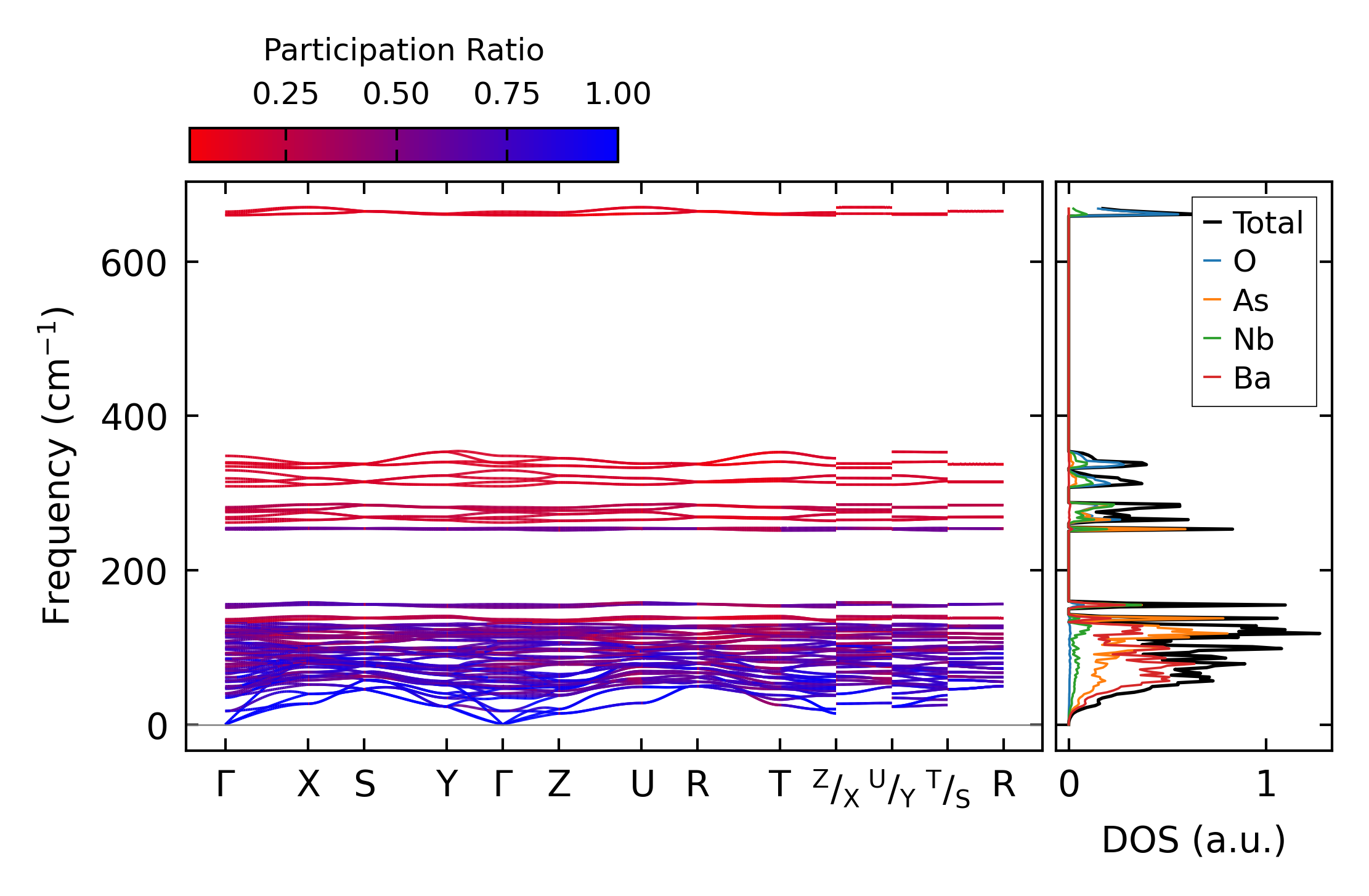 Participation Ratio

0.25 0.50 0.75 1.00

Frequency (cm$^{-1}$)

600
400
200
0

Γ X S Y Γ Z U R T $^{Z}/_{X}$ $^{U}/_{Y}$ $^{T}/_{S}$ R

Total
O
As
Nb
Ba

0 1

DOS (a.u.)